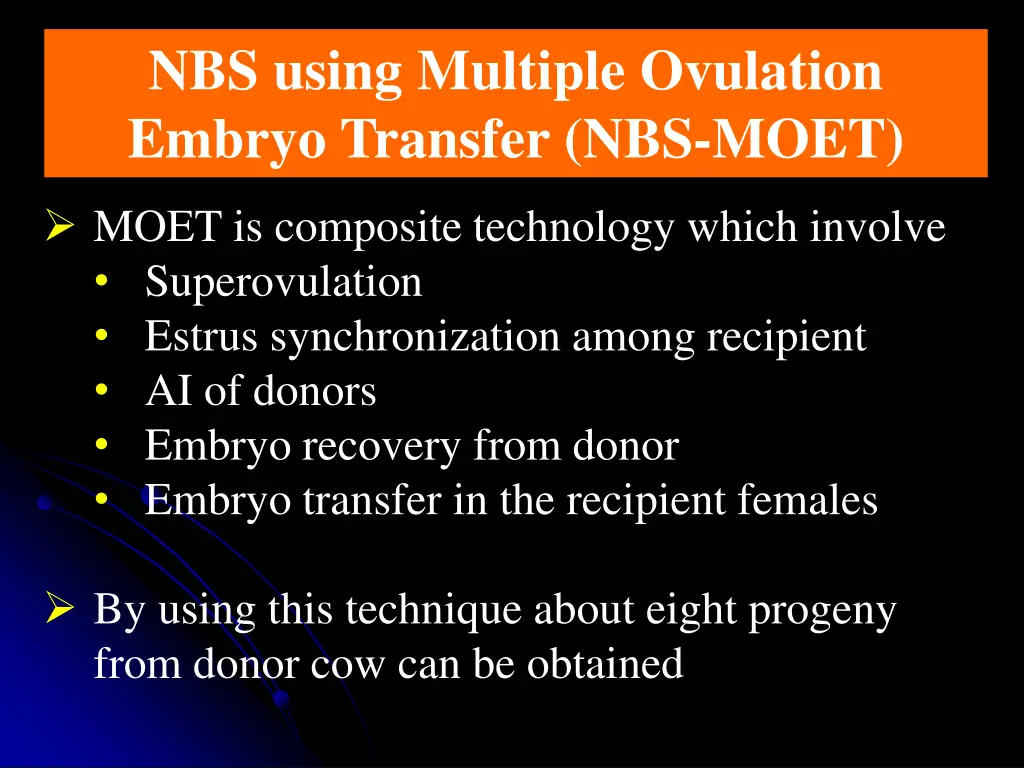 NBS using Multiple Ovulation Embryo Transfer (NBS-MOET)

➢ MOET is composite technology which involve
• Superovulation
• Estrus synchronization among recipient
• AI of donors
• Embryo recovery from donor
• Embryo transfer in the recipient females

➢ By using this technique about eight progeny from donor cow can be obtained